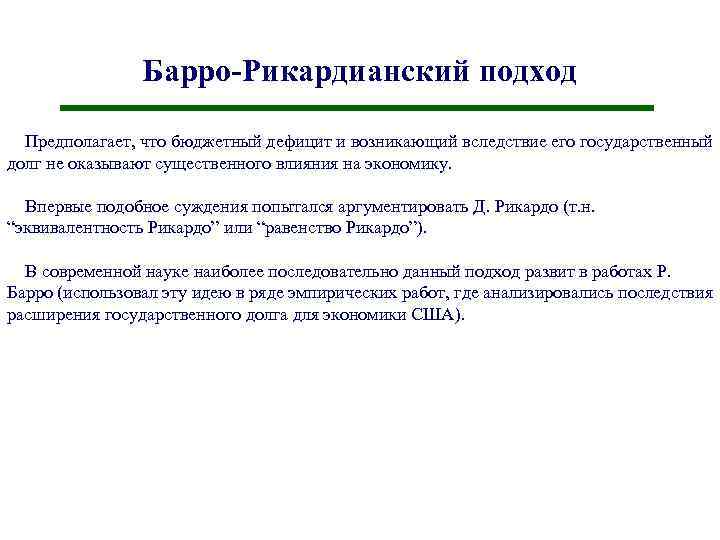 Барро-Рикардианский подход

Предполагает, что бюджетный дефицит и возникающий вследствие его государственный долг не оказывают существенного влияния на экономику.

Впервые подобное суждения попытался аргументировать Д. Рикардо (т.н. “эквивалентность Рикардо” или “равенство Рикардо”).

В современной науке наиболее последовательно данный подход развит в работах Р. Барро (использовал эту идею в ряде эмпирических работ, где анализировались последствия расширения государственного долга для экономики США).